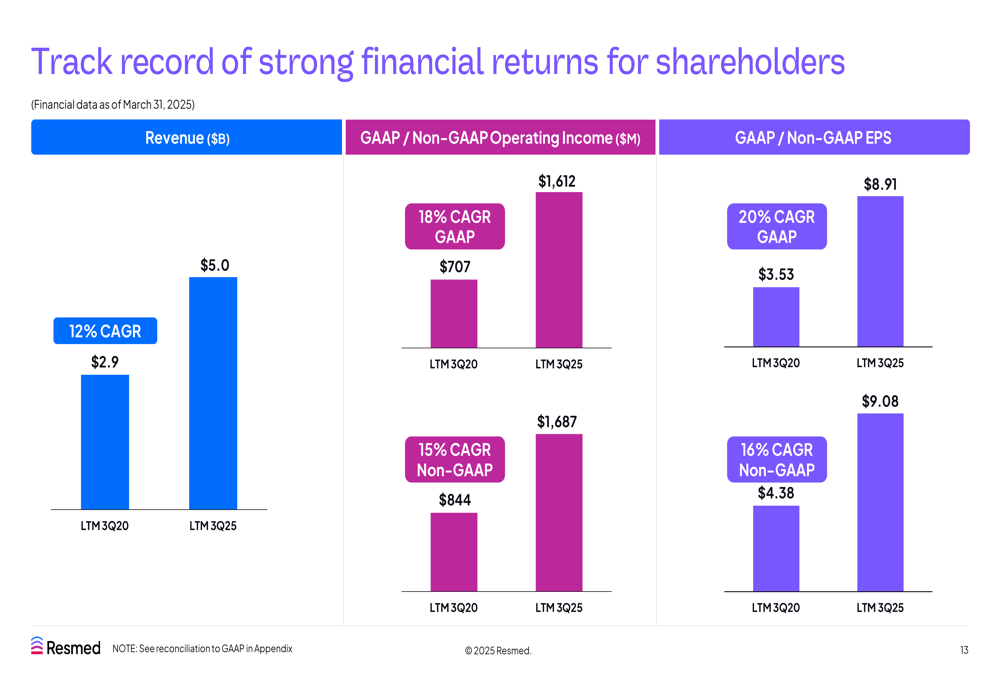 Track record of strong financial returns for shareholders

(Financial data as of March 31, 2025)

Revenue ($B)

12% CAGR

$2.9

$5.0

LTM 3Q20

LTM 3Q25

GAAP / Non-GAAP Operating Income ($M)

18% CAGR GAAP

$707

$1,612

LTM 3Q20

LTM 3Q25

15% CAGR Non-GAAP

$844

$1,687

LTM 3Q20

LTM 3Q25

GAAP / Non-GAAP EPS

20% CAGR GAAP

$3.53

$8.91

LTM 3Q20

LTM 3Q25

16% CAGR Non-GAAP

$4.38

$9.08

LTM 3Q20

LTM 3Q25

Resmed

NOTE: See reconciliation to GAAP in Appendix

© 2025 Resmed.

13